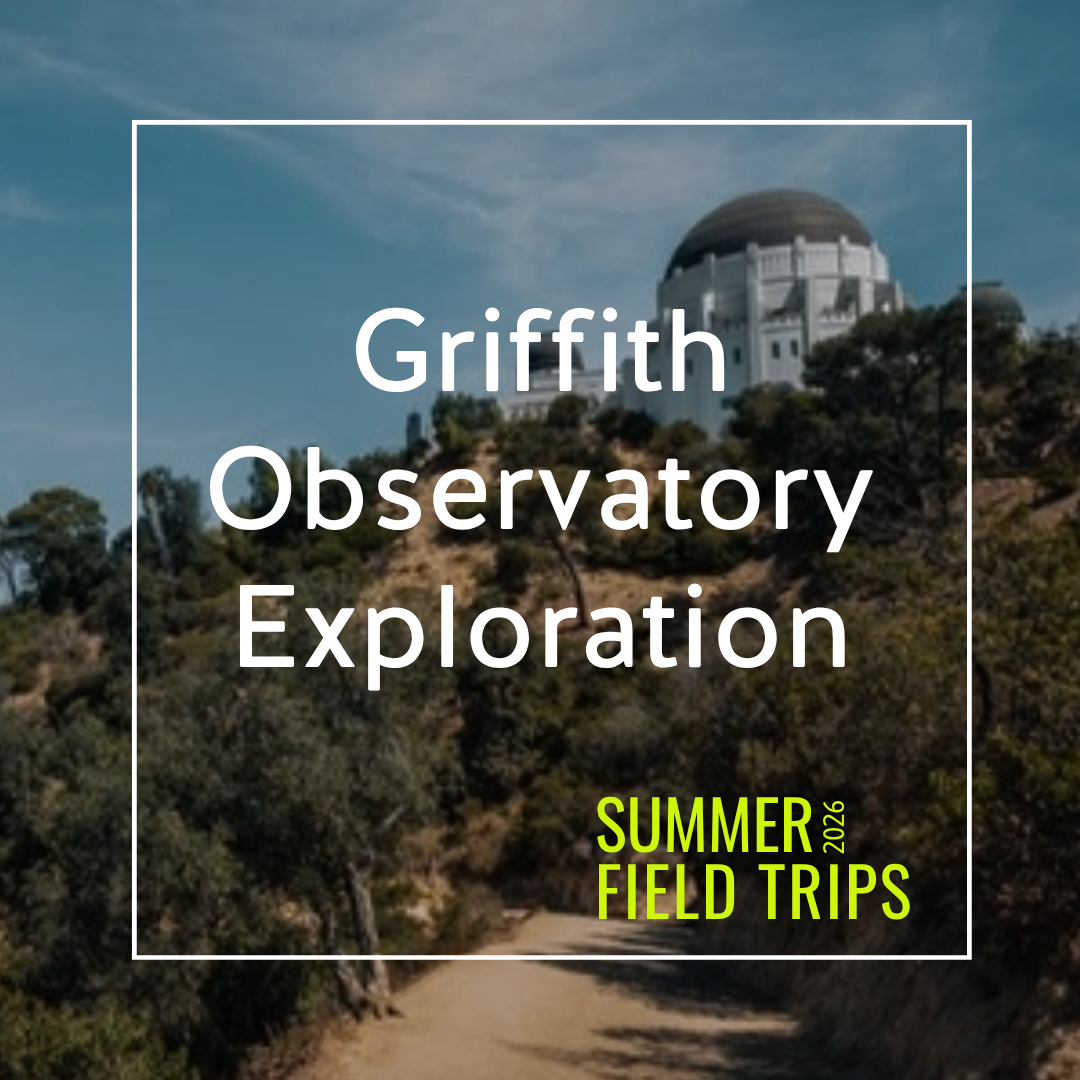 Griffith Observatory Exploration

SUMMER 2026
FIELD TRIPS